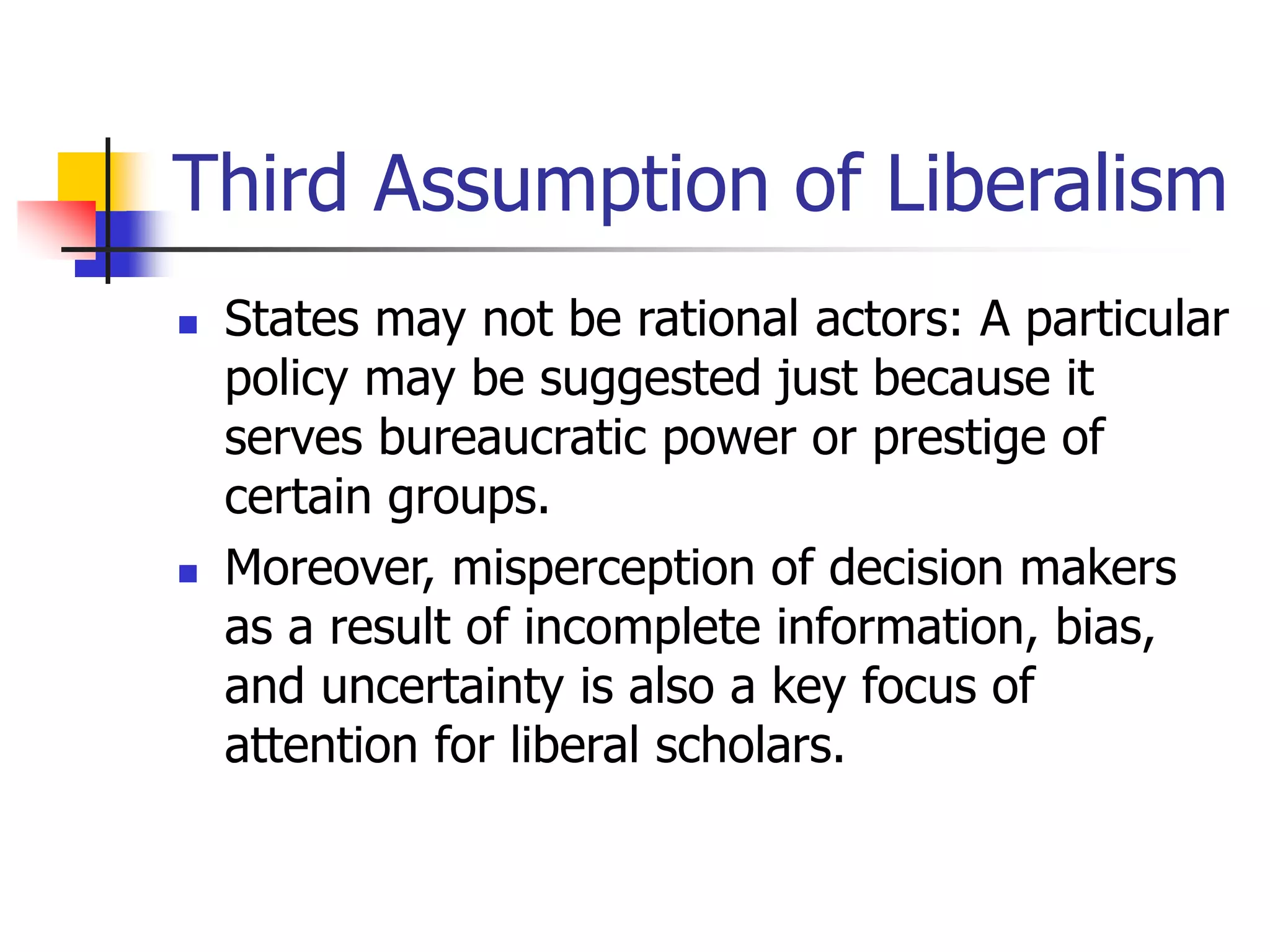 Third Assumption of Liberalism

- States may not be rational actors: A particular policy may be suggested just because it serves bureaucratic power or prestige of certain groups.
- Moreover, misperception of decision makers as a result of incomplete information, bias, and uncertainty is also a key focus of attention for liberal scholars.